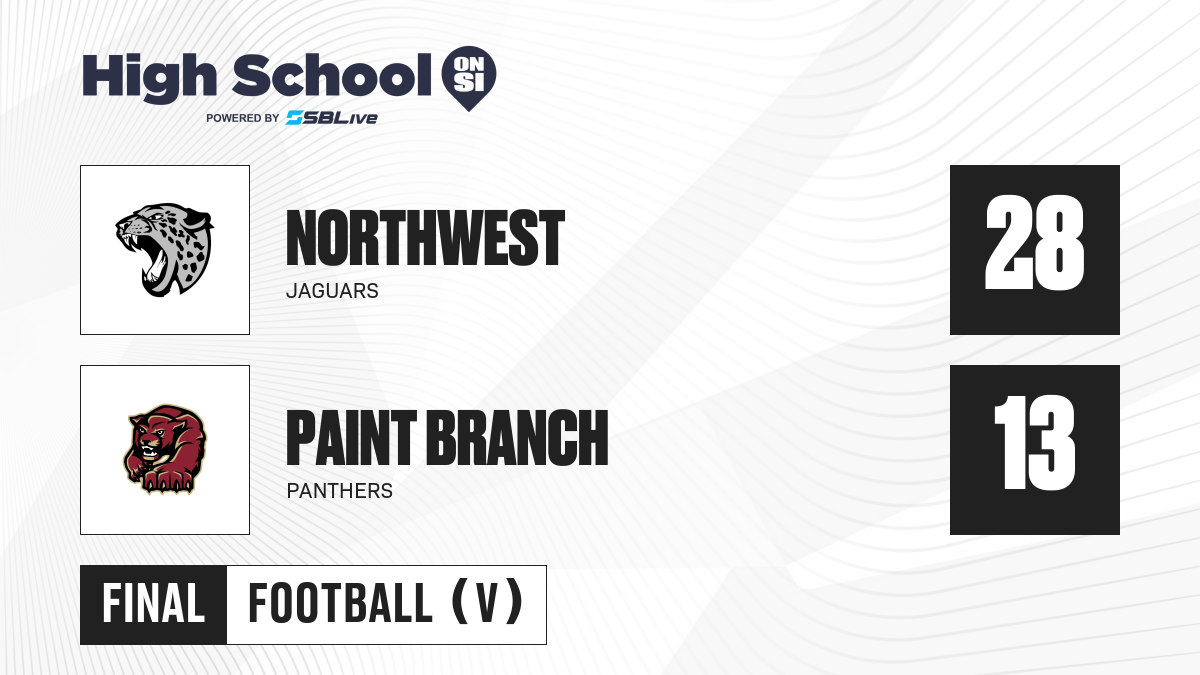 High School ON SI
POWERED BY SBLive

NORTHWEST
JAGUARS

28

PAINT BRANCH
PANTHERS

13

FINAL FOOTBALL (V)